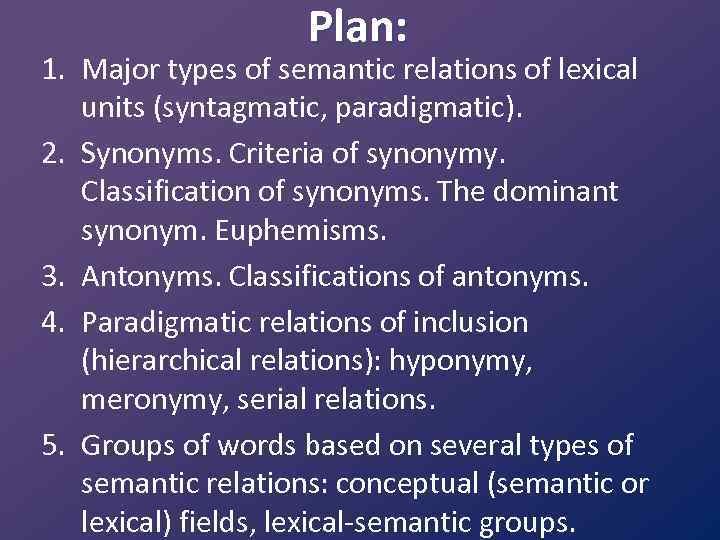 Plan:

1. Major types of semantic relations of lexical units (syntagmatic, paradigmatic).
2. Synonyms. Criteria of synonymy. Classification of synonyms. The dominant synonym. Euphemisms.
3. Antonyms. Classifications of antonyms.
4. Paradigmatic relations of inclusion (hierarchical relations): hyponymy, meronymy, serial relations.
5. Groups of words based on several types of semantic relations: conceptual (semantic or lexical) fields, lexical-semantic groups.